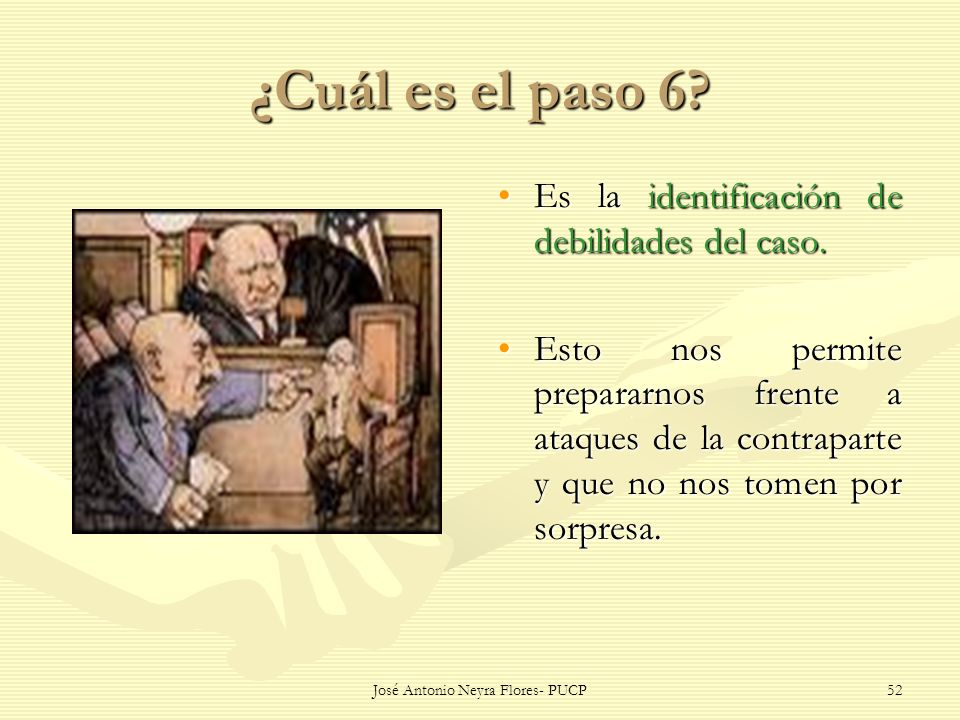 ¿Cuál es el paso 6?

• Es la identificación de debilidades del caso.

• Esto nos permite prepararnos frente a ataques de la contraparte y que no nos tomen por sorpresa.

José Antonio Neyra Flores- PUCP

52